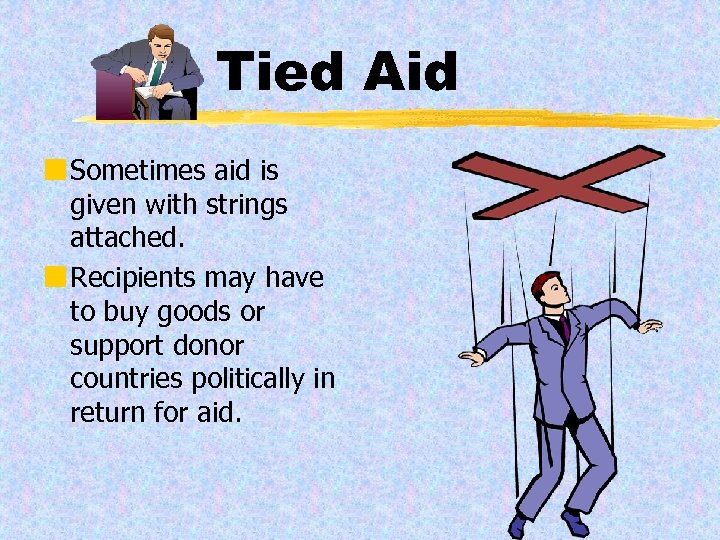 Tied Aid

Sometimes aid is given with strings attached.

Recipients may have to buy goods or support donor countries politically in return for aid.